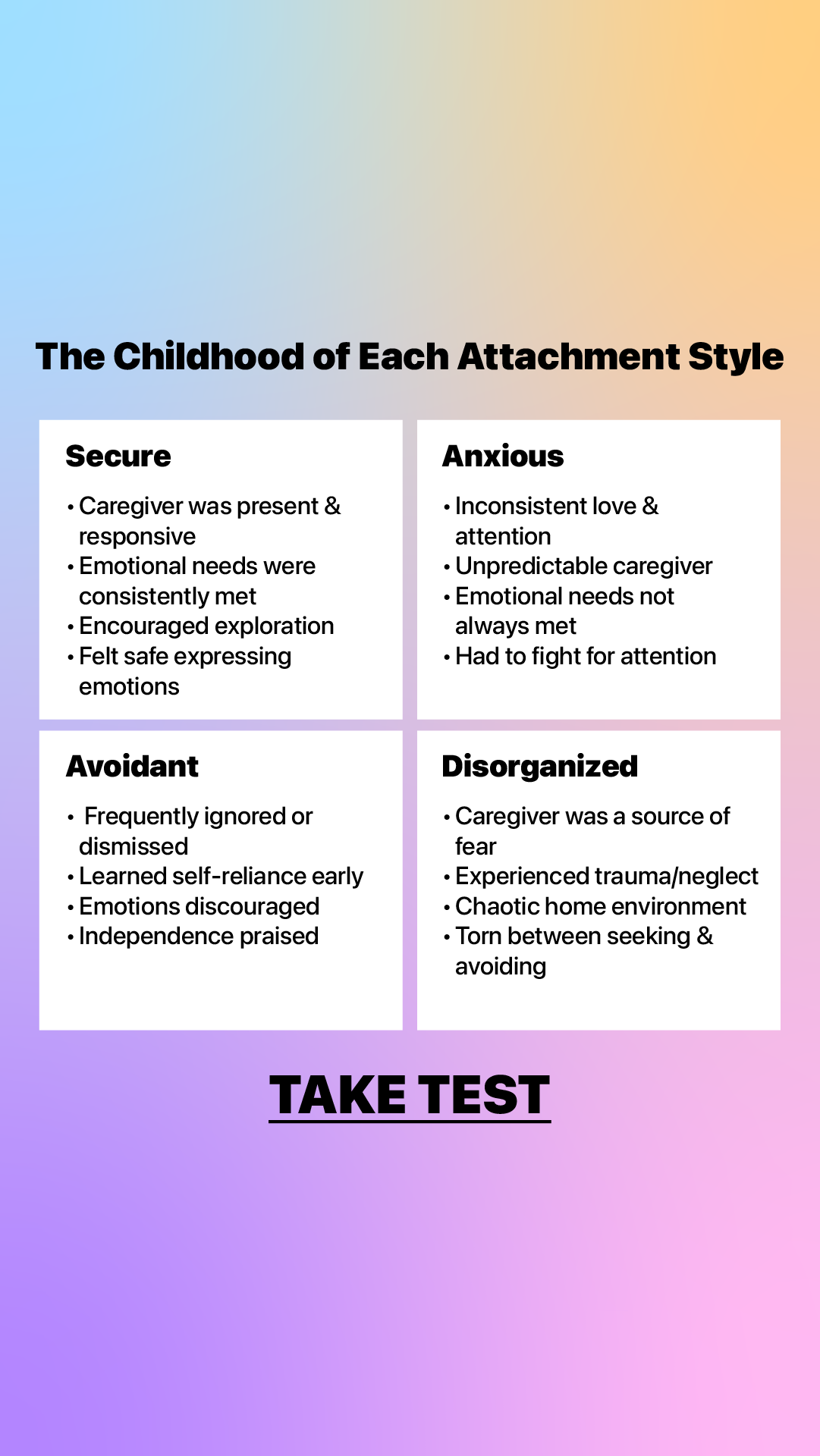 The Childhood of Each Attachment Style

Secure

• Caregiver was present & responsive
• Emotional needs were consistently met
• Encouraged exploration
• Felt safe expressing emotions

Anxious

• Inconsistent love & attention
• Unpredictable caregiver
• Emotional needs not always met
• Had to fight for attention

Avoidant

• Frequently ignored or dismissed
• Learned self-reliance early
• Emotions discouraged
• Independence praised

Disorganized

• Caregiver was a source of fear
• Experienced trauma/neglect
• Chaotic home environment
• Torn between seeking & avoiding

TAKE TEST